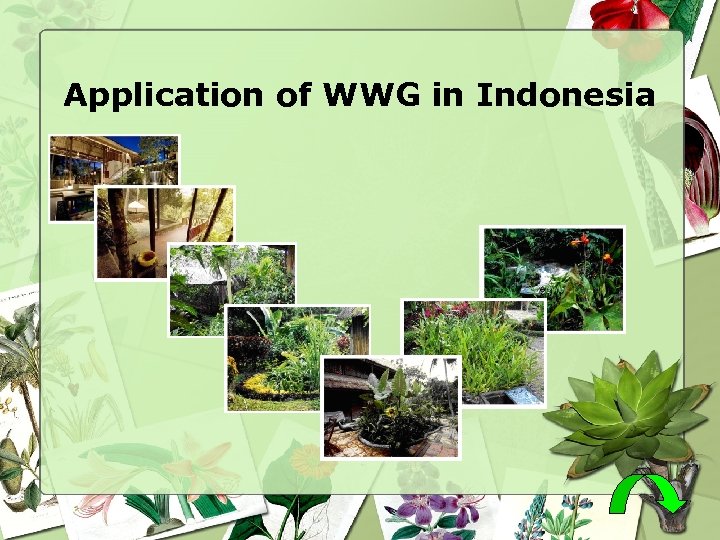 Application of WWG in Indonesia